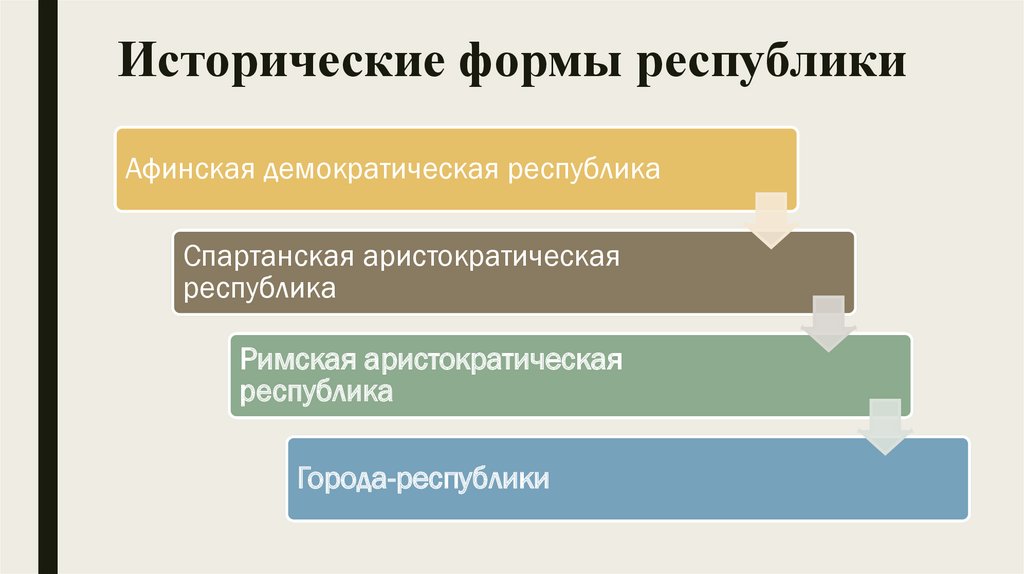 Исторические формы республики

Афинская демократическая республика

Спартанская аристократическая республика

Римская аристократическая республика

Города-республики